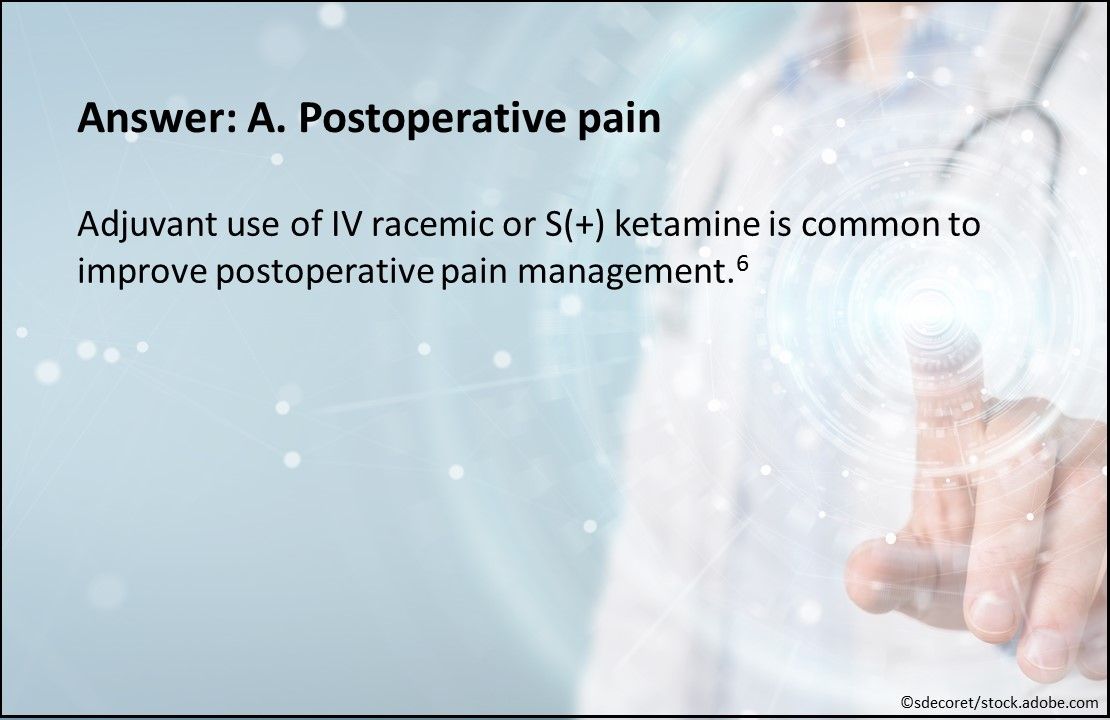 Answer: A. Postoperative pain

Adjuvant use of IV racemic or S(+) ketamine is common to improve postoperative pain management.$^6$

©sdecoret/stock.adobe.com